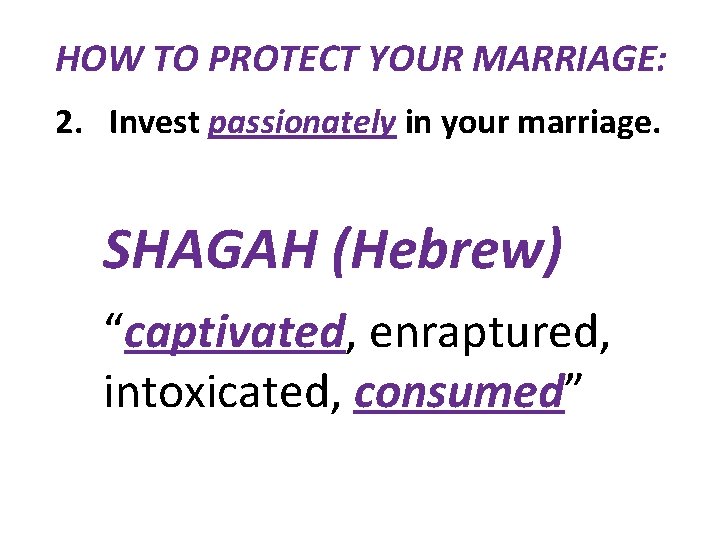 HOW TO PROTECT YOUR MARRIAGE:

2. Invest passionately in your marriage.

SHAGAH (Hebrew)

“captivated, enraptured, intoxicated, consumed”